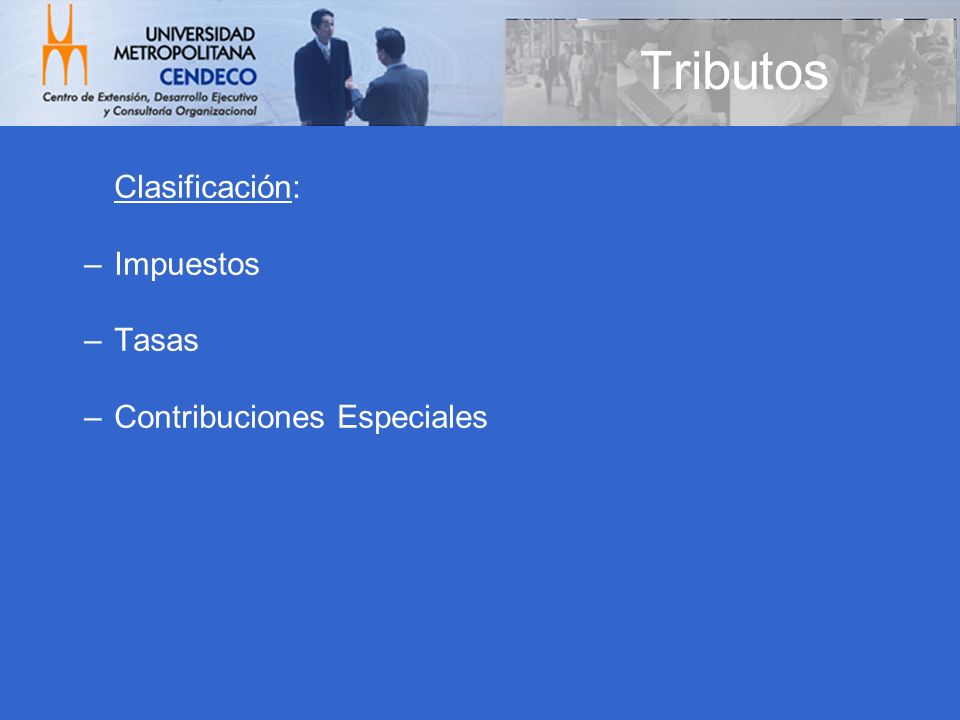 UNIVERSIDAD METROPOLITANA
CENDECO
Centro de Extensión, Desarrollo Ejecutivo y Consultoría Organizacional

Tributos

Clasificación:

– Impuestos

– Tasas

– Contribuciones Especiales